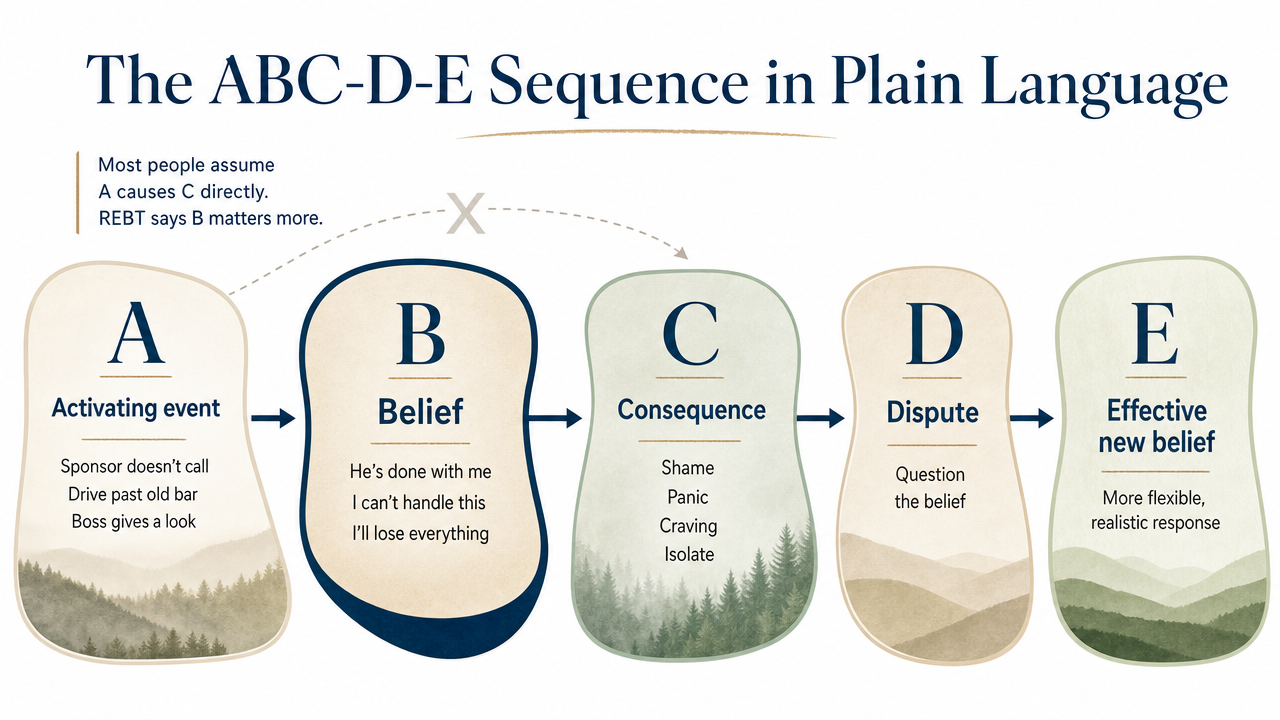 The ABC-D-E Sequence in Plain Language

Most people assume
A causes C directly.
REBT says B matters more.

X

A
Activating event
Sponsor doesn't call
Drive past old bar
Boss gives a look

B
Belief
He's done with me
I can't handle this
I'll lose everything

C
Consequence
Shame
Panic
Craving
Isolate

D
Dispute
Question the belief

E
Effective new belief
More flexible, realistic response